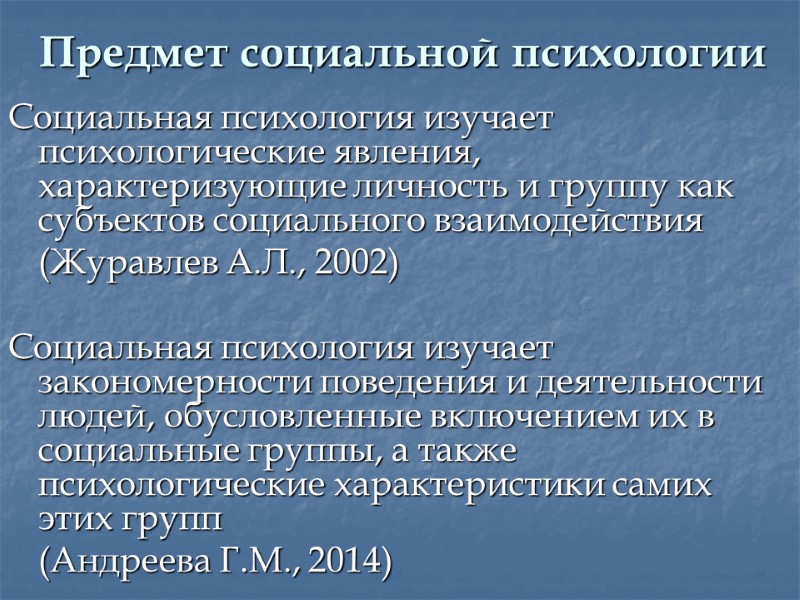 Предмет социальной психологии

Социальная психология изучает психологические явления, характеризующие личность и группу как субъектов социального взаимодействия

(Журавлев А.Л., 2002)

Социальная психология изучает закономерности поведения и деятельности людей, обусловленные включением их в социальные группы, а также психологические характеристики самих этих групп

(Андреева Г.М., 2014)